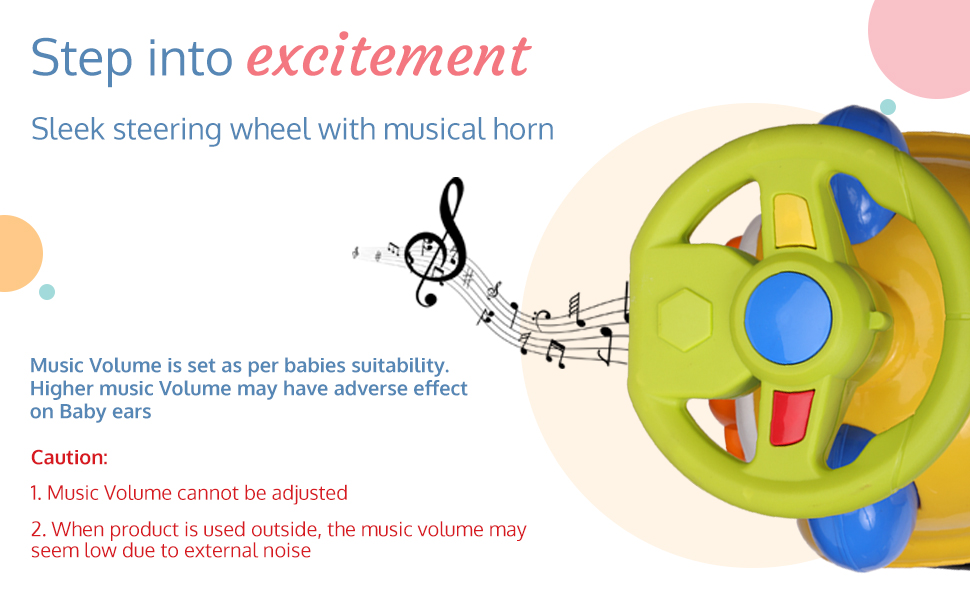 Step into excitement

Sleek steering wheel with musical horn

Music Volume is set as per babies suitability. Higher music Volume may have adverse effect on Baby ears

Caution:

1. Music Volume cannot be adjusted

2. When product is used outside, the music volume may seem low due to external noise